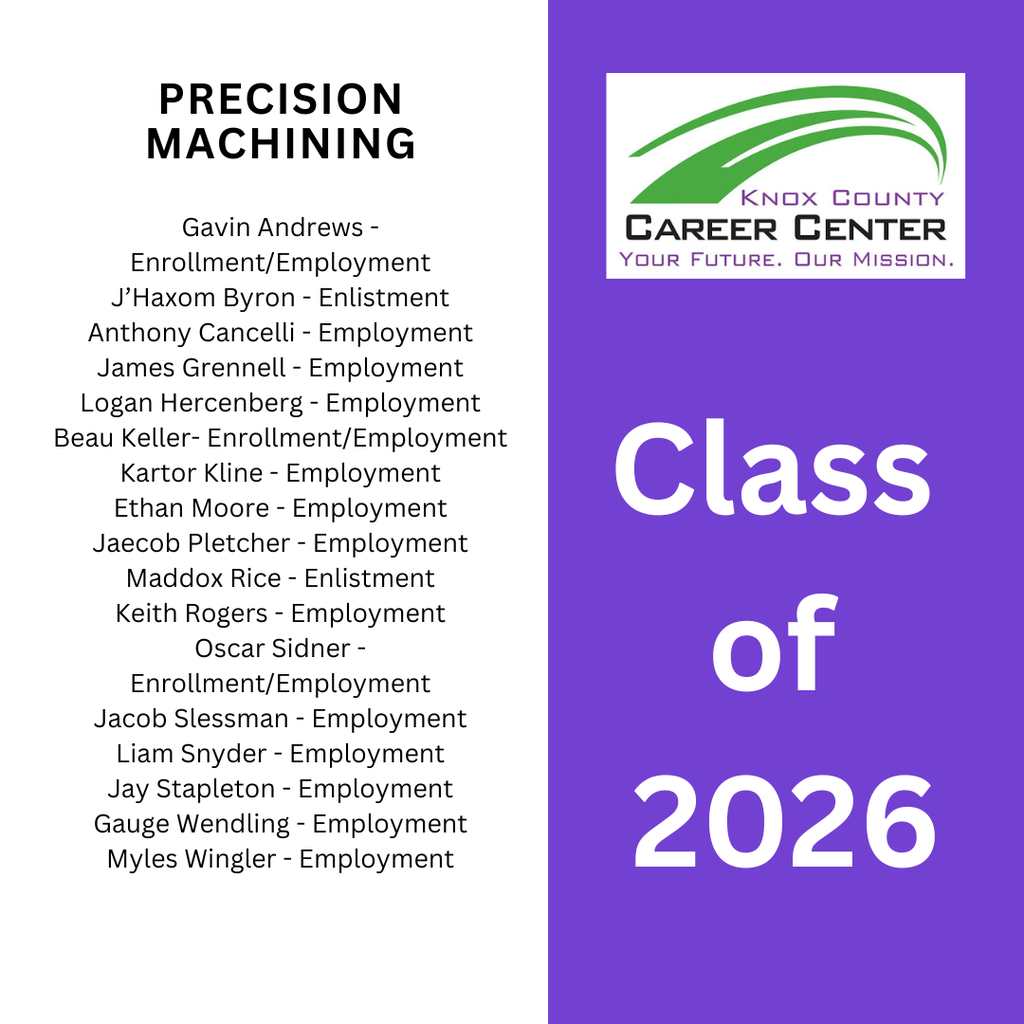 PRECISION MACHINING

Gavin Andrews - Enrollment/Employment
J'Haxom Byron - Enlistment
Anthony Cancelli - Employment
James Grennell - Employment
Logan Hercenberg - Employment
Beau Keller- Enrollment/Employment
Kartor Kline - Employment
Ethan Moore - Employment
Jaecob Pletcher - Employment
Maddox Rice - Enlistment
Keith Rogers - Employment
Oscar Sidner - Enrollment/Employment
Jacob Slessman - Employment
Liam Snyder - Employment
Jay Stapleton - Employment
Gauge Wendling - Employment
Myles Wingler - Employment

KNOX COUNTY
CAREER CENTER
YOUR FUTURE. OUR MISSION.

Class of 2026